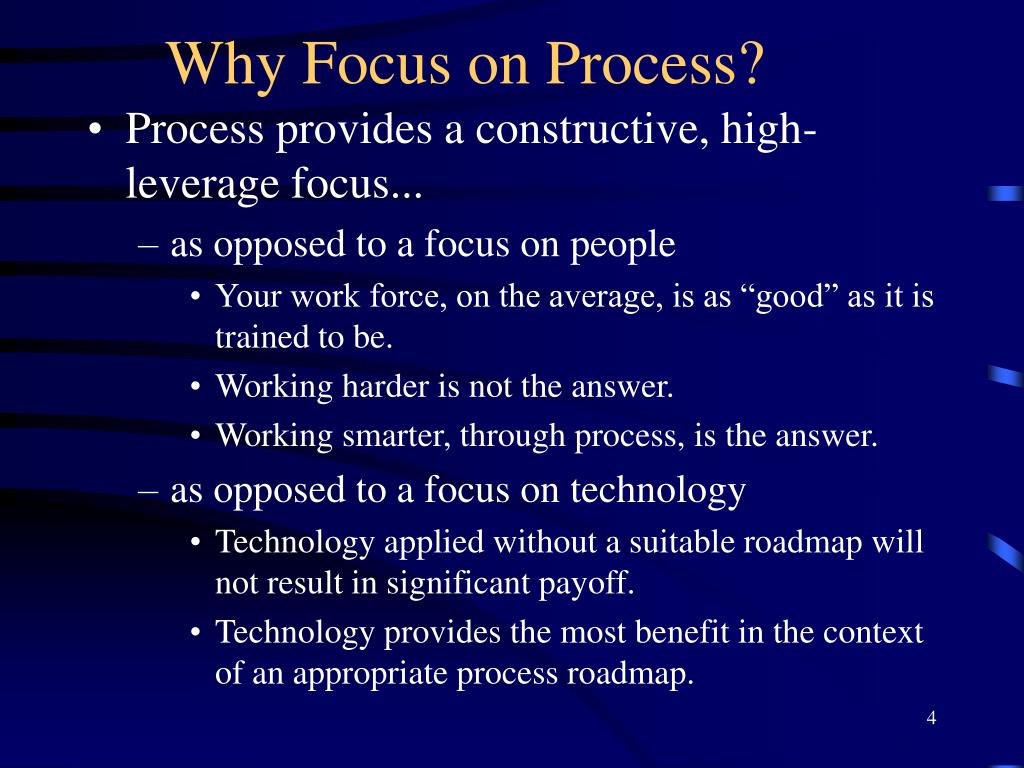 Why Focus on Process?

• Process provides a constructive, high-leverage focus...

– as opposed to a focus on people

• Your work force, on the average, is as “good” as it is trained to be.

• Working harder is not the answer.

• Working smarter, through process, is the answer.

– as opposed to a focus on technology

• Technology applied without a suitable roadmap will not result in significant payoff.

• Technology provides the most benefit in the context of an appropriate process roadmap.

4